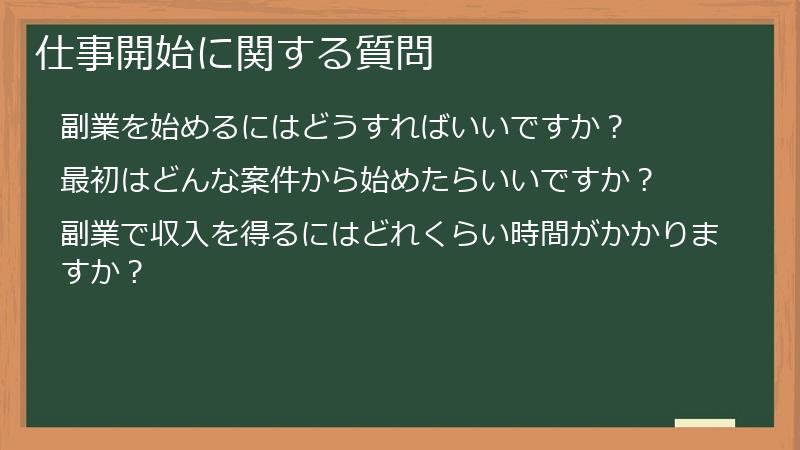 仕事開始に関する質問

副業を始めるにはどうすればいいですか？

最初はどんな案件から始めたらいいですか？

副業で収入を得るにはどれくらい時間がかかりますか？